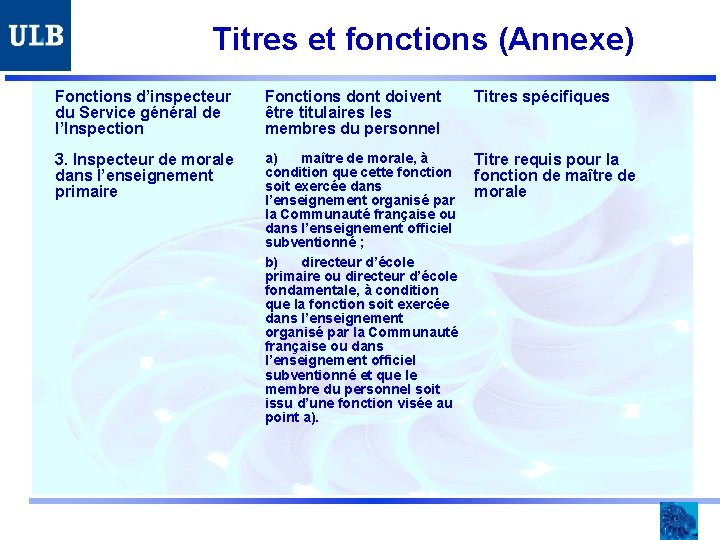 ULB

Titres et fonctions (Annexe)

| Fonctions d'inspecteur du Service général de l'Inspection | Fonctions dont doivent être titulaires les membres du personnel | Titres spécifiques |
|---|---|---|
| 3. Inspecteur de morale dans l'enseignement primaire | a) maître de morale, à condition que cette fonction soit exercée dans l'enseignement organisé par la Communauté française ou dans l'enseignement officiel subventionné ; b) directeur d'école primaire ou directeur d'école fondamentale, à condition que la fonction soit exercée dans l'enseignement organisé par la Communauté française ou dans l'enseignement officiel subventionné et que le membre du personnel soit issu d'une fonction visée au point a). | Titre requis pour la fonction de maître de morale |